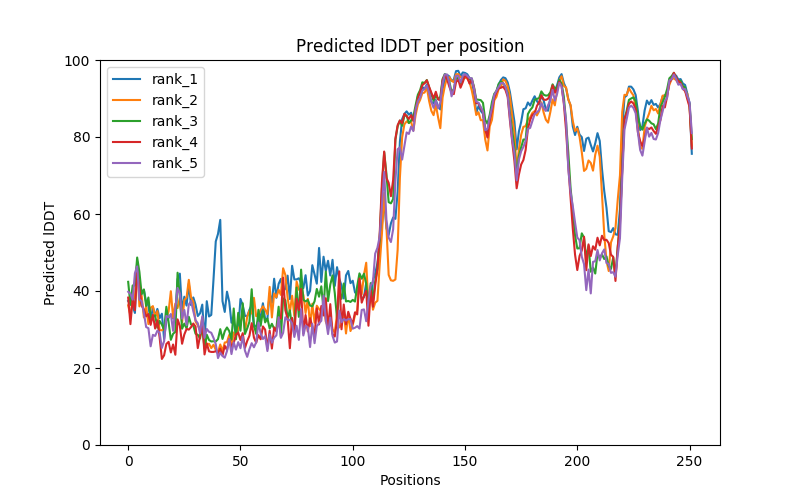 Predicted lDDT per position

rank_1
rank_2
rank_3
rank_4
rank_5

Predicted lDDT

100
80
60
40
20
0

0
50
100
150
200
250

Positions